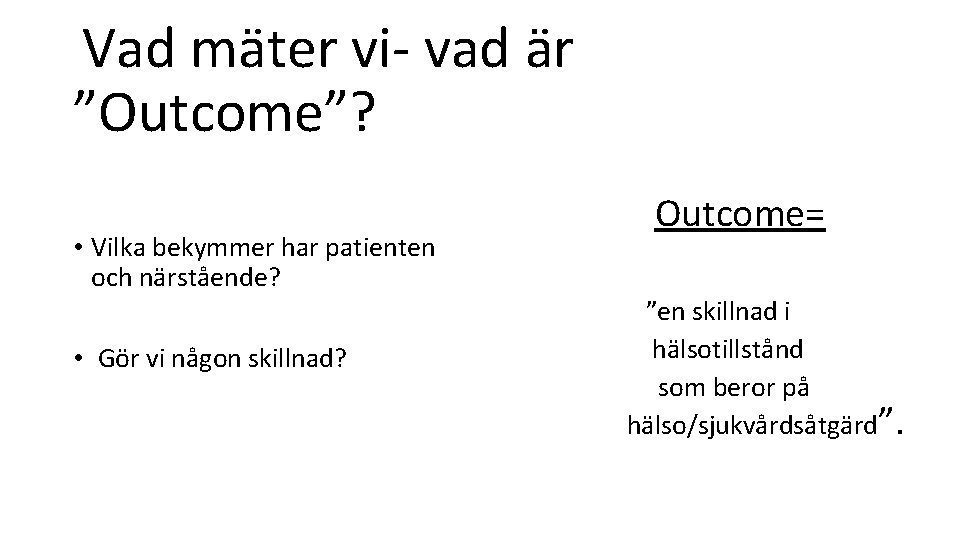 Vad mäter vi- vad är ”Outcome”?

• Vilka bekymmer har patienten och närstående?

• Gör vi någon skillnad?

Outcome=

”en skillnad i hälsotillstånd som beror på hälso/sjukvårdsåtgärd”.